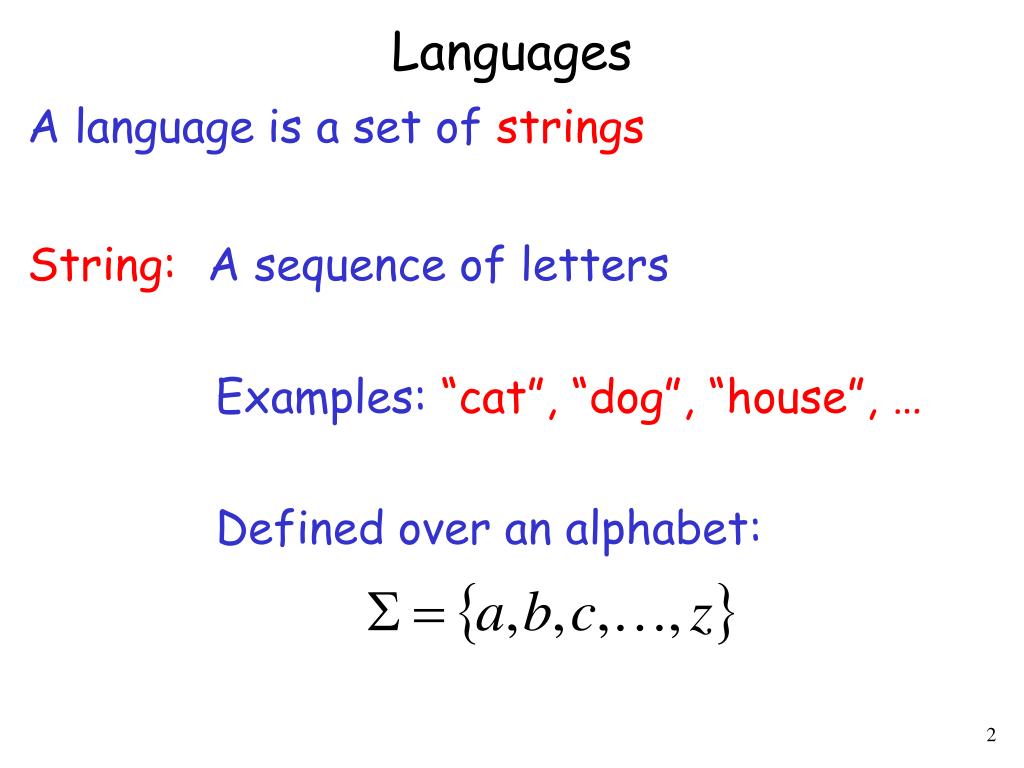 Languages

A language is a set of strings

String: A sequence of letters

Examples: “cat”, “dog”, “house”, …

Defined over an alphabet:

$\Sigma = \{a, b, c, \ldots, z\}$

2